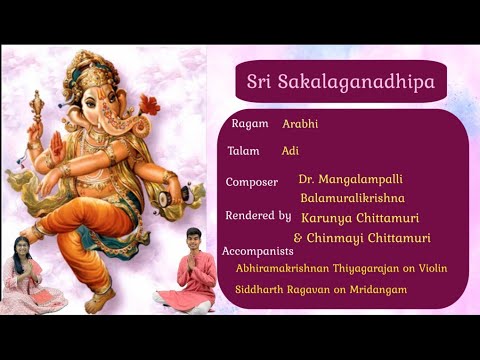 Sri Sakalaganadhipa

Ragam Arabhi

Talam Adi

Composer Dr. Mangalampalli Balamuralikrishna

Rendered by Karunya Chittamuri & Chinmayi Chittamuri

Accompanists
Abhiramakrishnan Thiyagarajan on Violin
Siddharth Ragavan on Mridangam